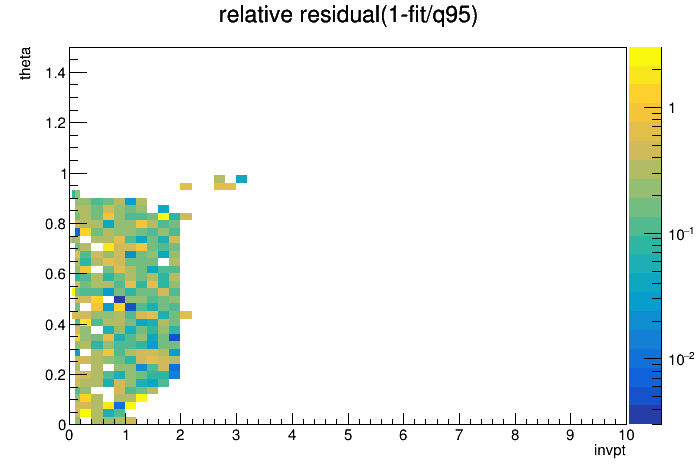 relative residual(1-fit/q95)

theta

1.4
1.2
1
0.8
0.6
0.4
0.2
0

0 1 2 3 4 5 6 7 8 9 10

invpt

1
$10^{-1}$
$10^{-2}$